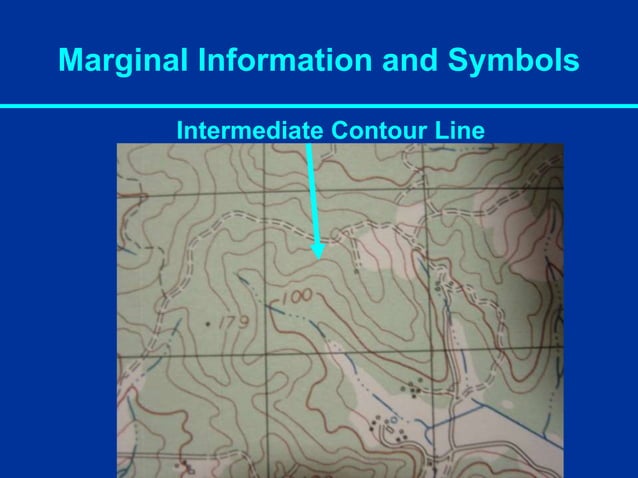 Marginal Information and Symbols

Intermediate Contour Line

100

179